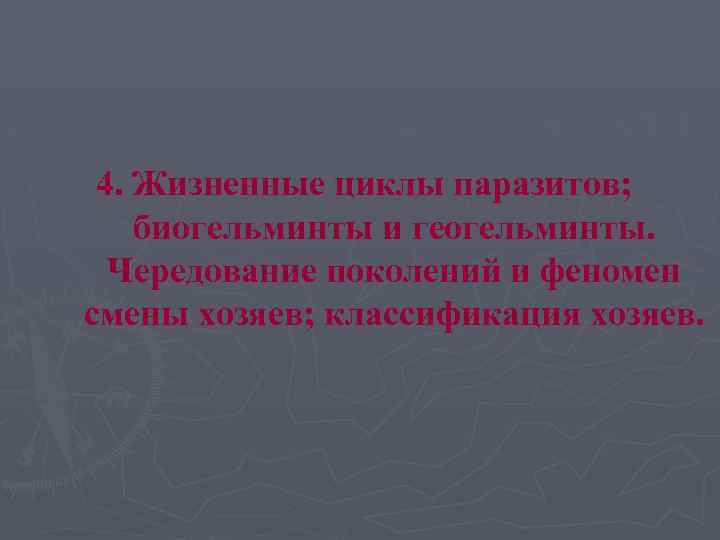 4. Жизненные циклы паразитов; биогельминты и геогельминты. Чередование поколений и феномен смены хозяев; классификация хозяев.